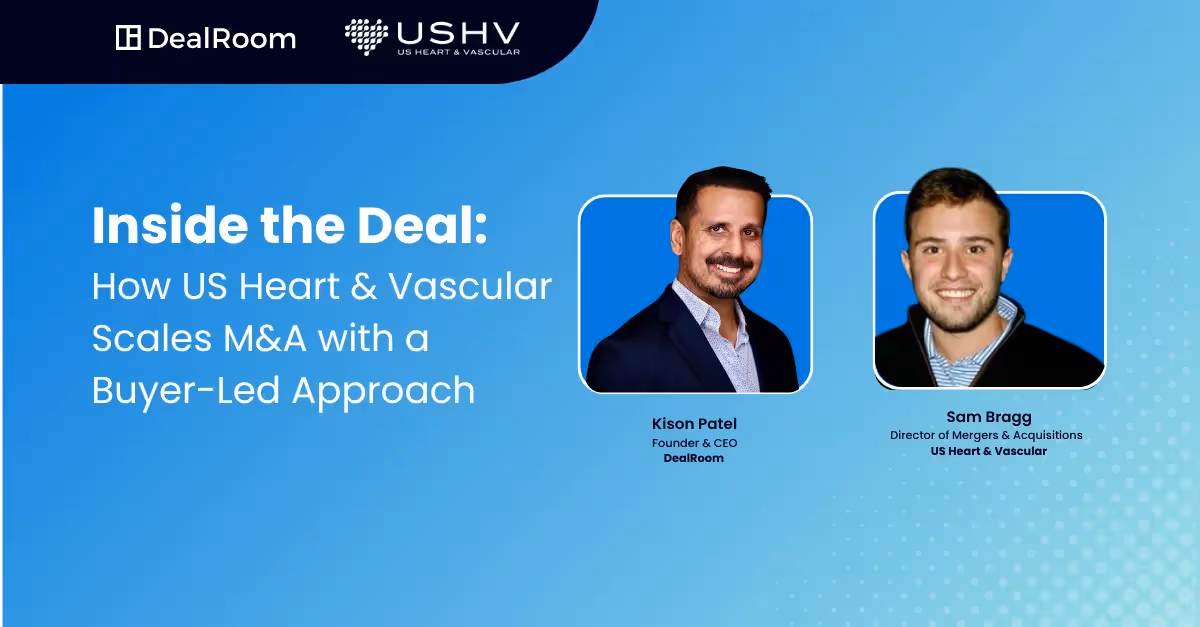 DealRoom

USHV
US HEART & VASCULAR

Inside the Deal:
How US Heart & Vascular Scales M&A with a Buyer-Led Approach

Kison Patel
Founder & CEO
DealRoom

Sam Bragg
Director of Mergers & Acquisitions
US Heart & Vascular